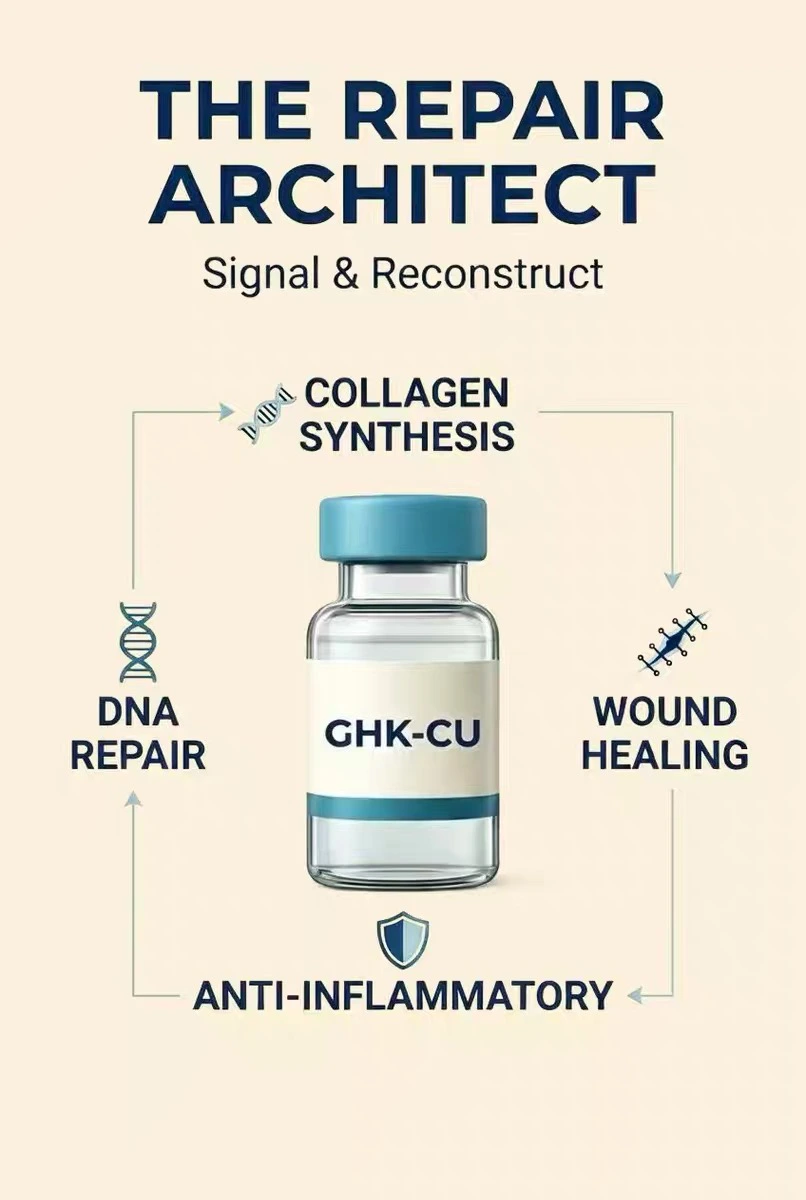 THE REPAIR ARCHITECT

Signal & Reconstruct

COLLAGEN SYNTHESIS

DNA REPAIR

GHK-CU

WOUND HEALING

ANTI-INFLAMMATORY